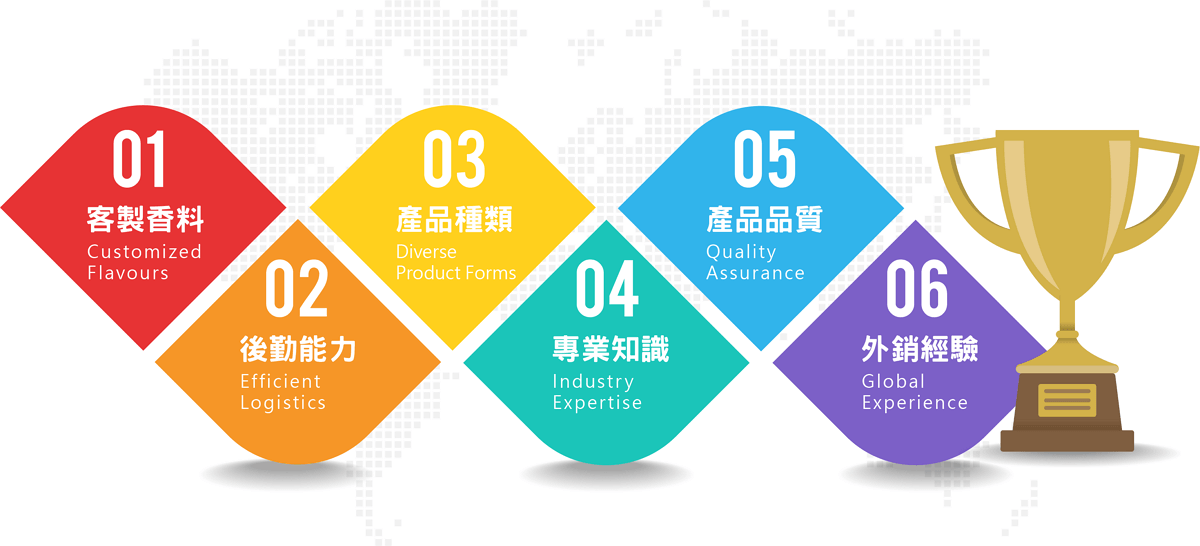 01
客製香料
Customized Flavours

02
後勤能力
Efficient Logistics

03
產品種類
Diverse Product Forms

04
專業知識
Industry Expertise

05
產品品質
Quality Assurance

06
外銷經驗
Global Experience